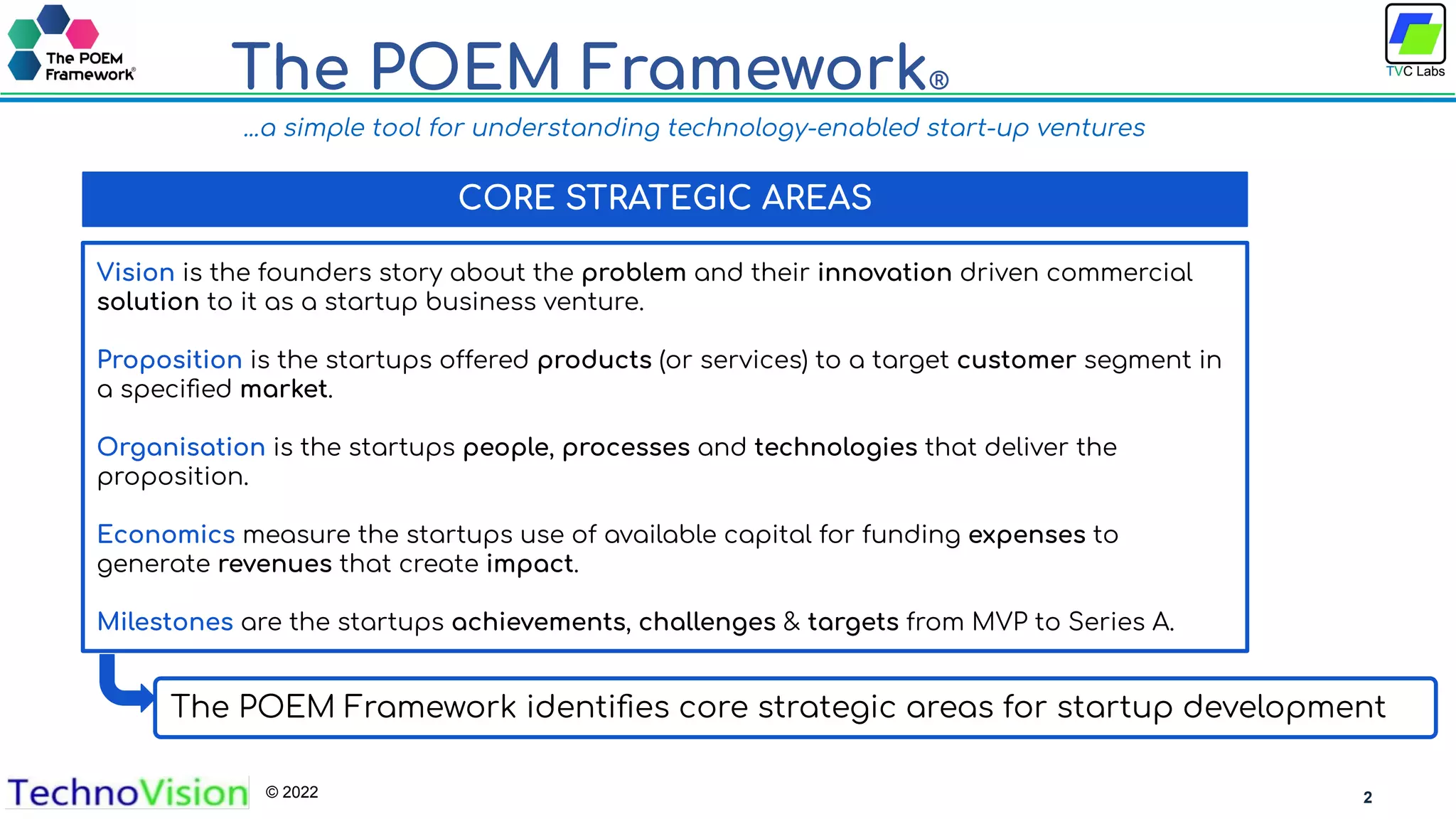 The POEM Framework®

The POEM Framework®

TVC Labs

...a simple tool for understanding technology-enabled start-up ventures

CORE STRATEGIC AREAS

Vision is the founders story about the problem and their innovation driven commercial solution to it as a startup business venture.

Proposition is the startups offered products (or services) to a target customer segment in a specified market.

Organisation is the startups people, processes and technologies that deliver the proposition.

Economics measure the startups use of available capital for funding expenses to generate revenues that create impact.

Milestones are the startups achievements, challenges & targets from MVP to Series A.

The POEM Framework identifies core strategic areas for startup development

TechnoVision © 2022

2